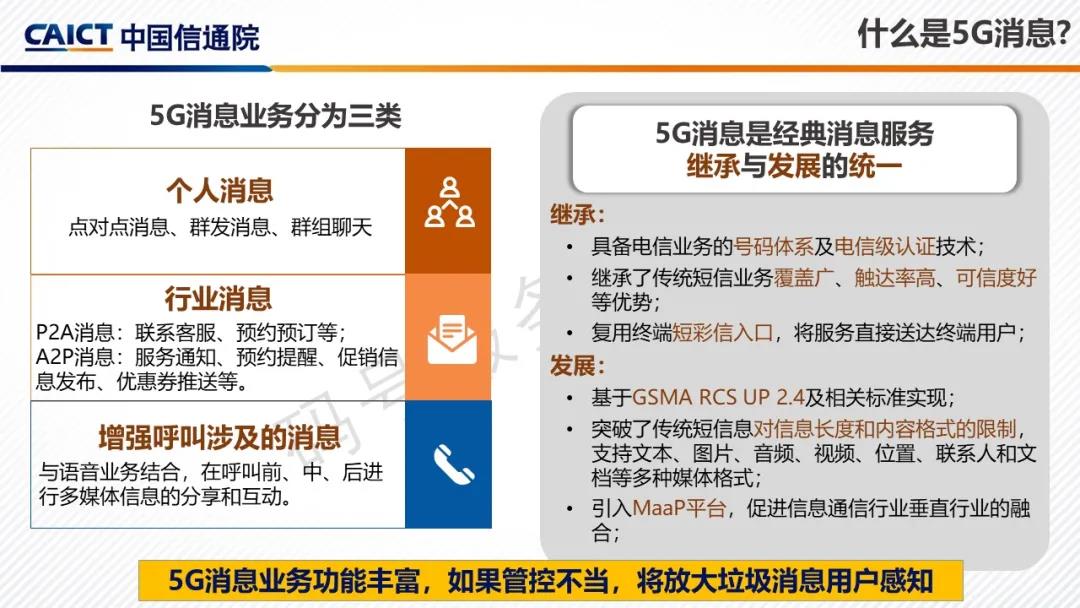 CAICT 中国信通院

什么是5G消息?

5G消息业务分为三类

个人消息
点对点消息、群发消息、群组聊天

行业消息
P2A消息：联系客服、预约预订等；
A2P消息：服务通知、预约提醒、促销信息发布、优惠券推送等。

增强呼叫涉及的消息
与语音业务结合，在呼叫前、中、后进行多媒体信息的分享和互动。

5G消息是经典消息服务
继承与发展的统一

继承：
• 具备电信业务的号码体系及电信级认证技术；
• 继承了传统短信业务覆盖广、触达率高、可信度好等优势；
• 复用终端短彩信入口，将服务直接送达终端用户；

发展：
• 基于GSMA RCS UP 2.4及相关标准实现；
• 突破了传统短信息对信息长度和内容格式的限制，支持文本、图片、音频、视频、位置、联系人和文档等多种媒体格式；
• 引入MaaP平台，促进信息通信行业垂直行业的融合；

5G消息业务功能丰富，如果管控不当，将放大垃圾消息用户感知